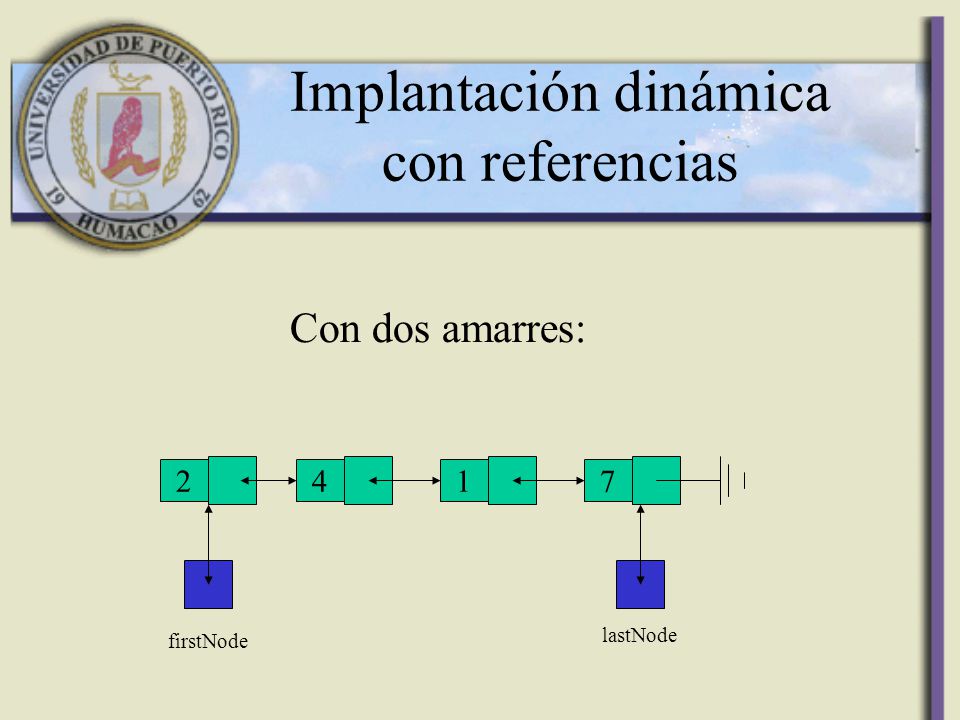 UNIVERSIDAD DE PUERTO RICO
19 62
HUMACAO

Implantación dinámica con referencias

Con dos amarres:

2 4 1 7

firstNode

lastNode